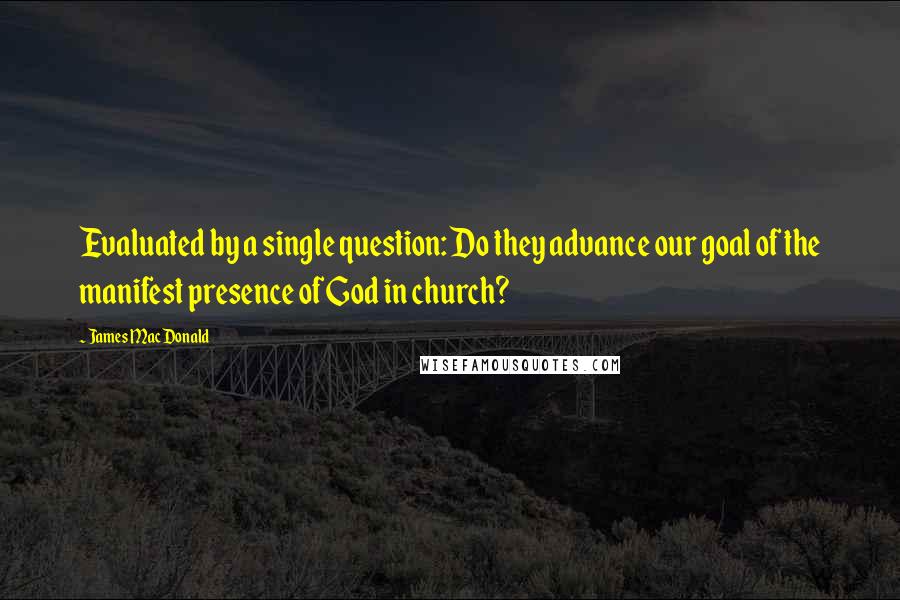 Evaluated by a single question: Do they advance our goal of the manifest presence of God in church?

- James MacDonald

WISEFAMOUSQUOTES.COM